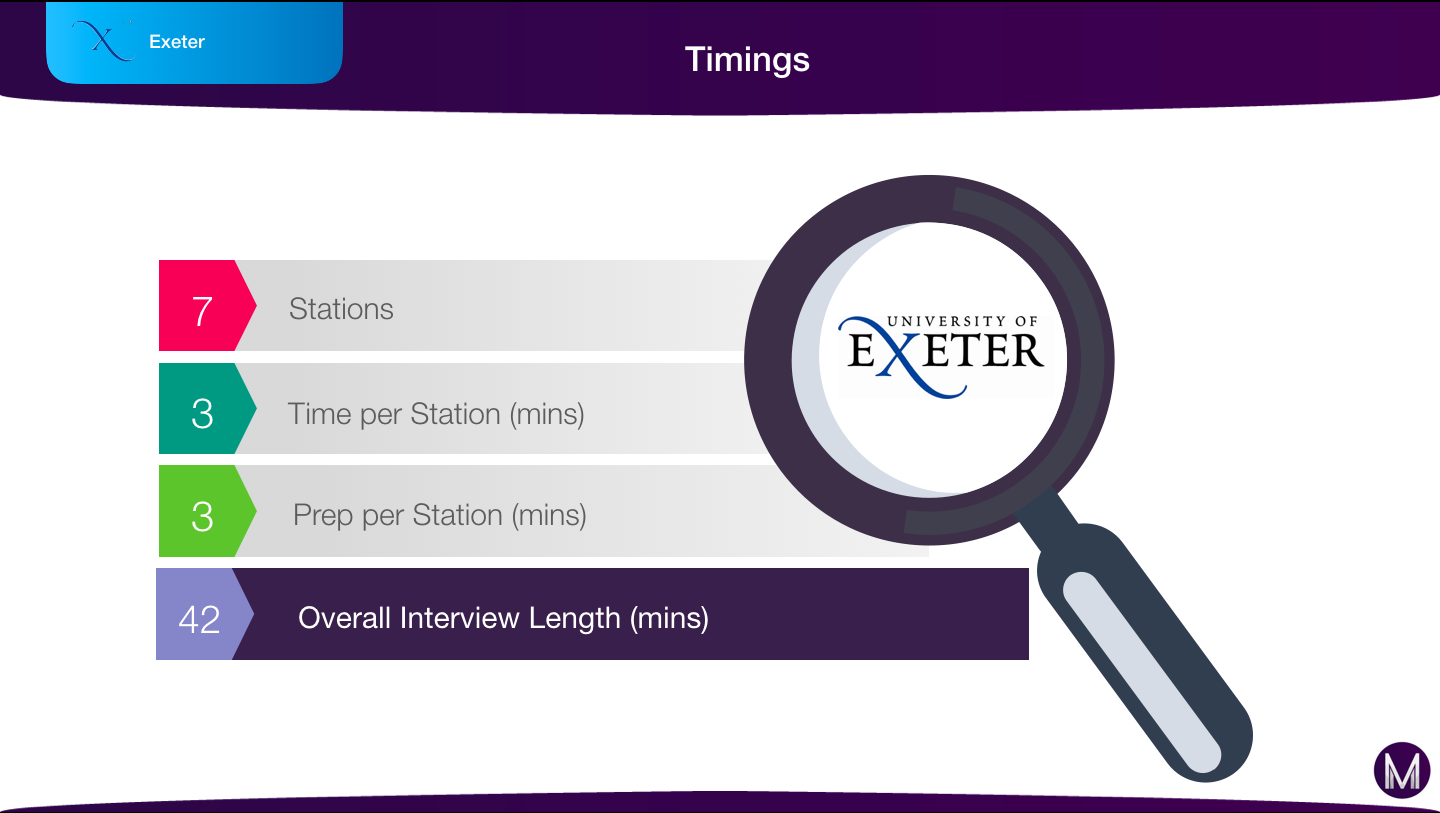 Exeter

Timings

7 Stations

3 Time per Station (mins)

3 Prep per Station (mins)

42 Overall Interview Length (mins)

UNIVERSITY OF EXETER

M